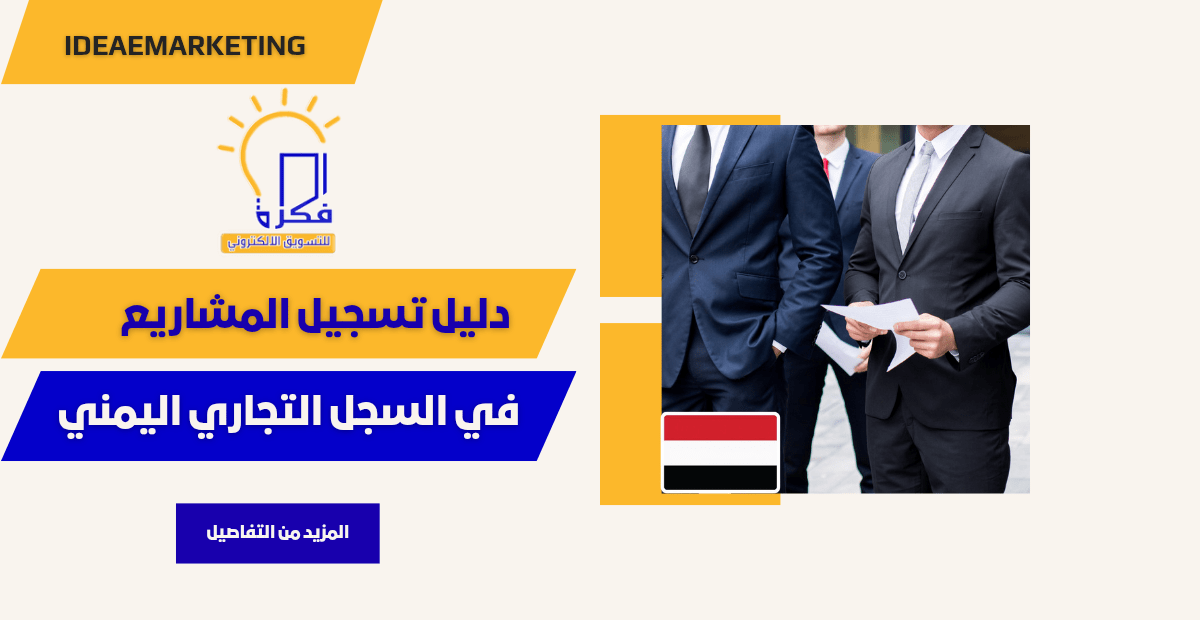 IDEAEMARKETING

فكرة
للتسويق الالكتروني

دليل تسجيل المشاريع

في السجل التجاري اليمني

المزيد من التفاصيل